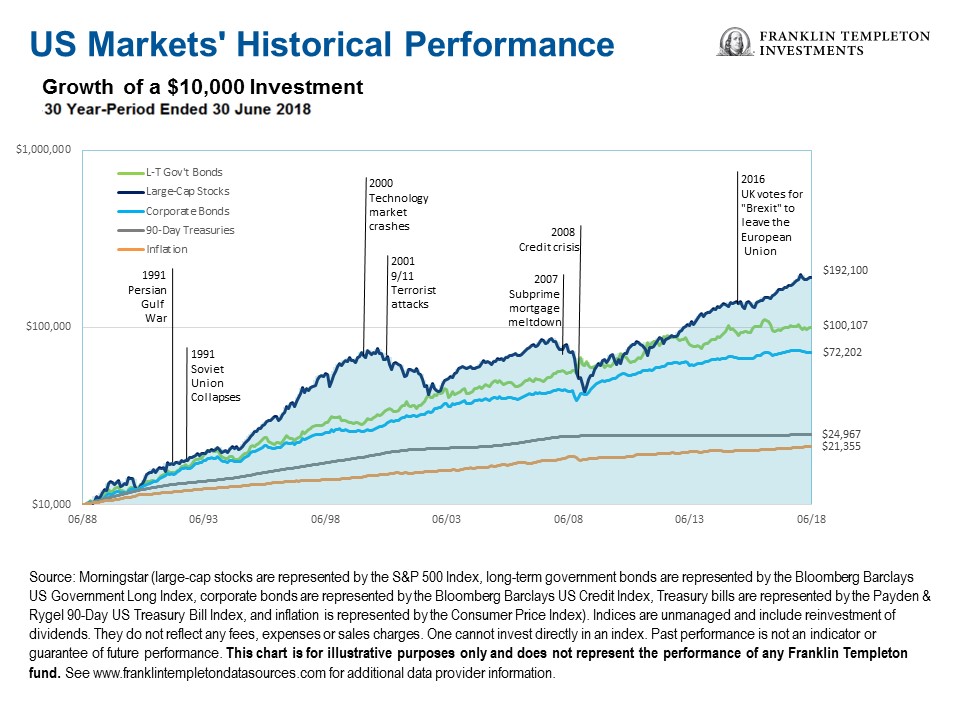 US Markets' Historical Performance

FRANKLIN TEMPLETON INVESTMENTS

Growth of a $10,000 Investment
30 Year-Period Ended 30 June 2018

$1,000,000
$100,000
$10,000

L-T Gov't Bonds
Large-Cap Stocks
Corporate Bonds
90-Day Treasuries
Inflation

1991 Persian Gulf War
1991 Soviet Union Collapses
2000 Technology market crashes
2001 9/11 Terrorist attacks
2007 Subprime mortgage meltdown
2008 Credit crisis
2016 UK votes for "Brexit" to leave the European Union

$192,100
$100,107
$72,202
$24,967
$21,355

06/88
06/93
06/98
06/03
06/08
06/13
06/18

Source: Morningstar (large-cap stocks are represented by the S&P 500 Index, long-term government bonds are represented by the Bloomberg Barclays US Government Long Index, corporate bonds are represented by the Bloomberg Barclays US Credit Index, Treasury bills are represented by the Payden & Rygel 90-Day US Treasury Bill Index, and inflation is represented by the Consumer Price Index). Indices are unmanaged and include reinvestment of dividends. They do not reflect any fees, expenses or sales charges. One cannot invest directly in an index. Past performance is not an indicator or guarantee of future performance. This chart is for illustrative purposes only and does not represent the performance of any Franklin Templeton fund. See www.franklintempletondatasources.com for additional data provider information.